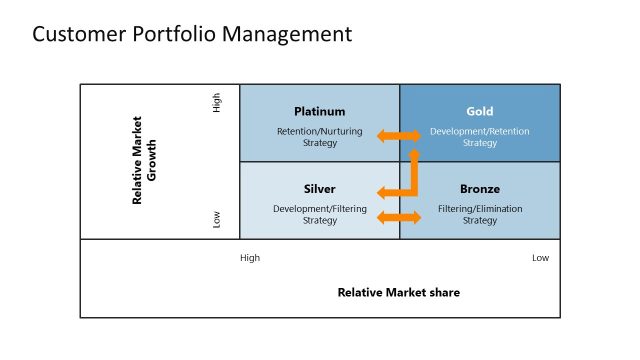 Customer Portfolio Management

Relative Market Growth

High

Low

Platinum
Retention/Nurturing Strategy

Gold
Development/Retention Strategy

Silver
Development/Filtering Strategy

Bronze
Filtering/Elimination Strategy

High

Low

Relative Market share